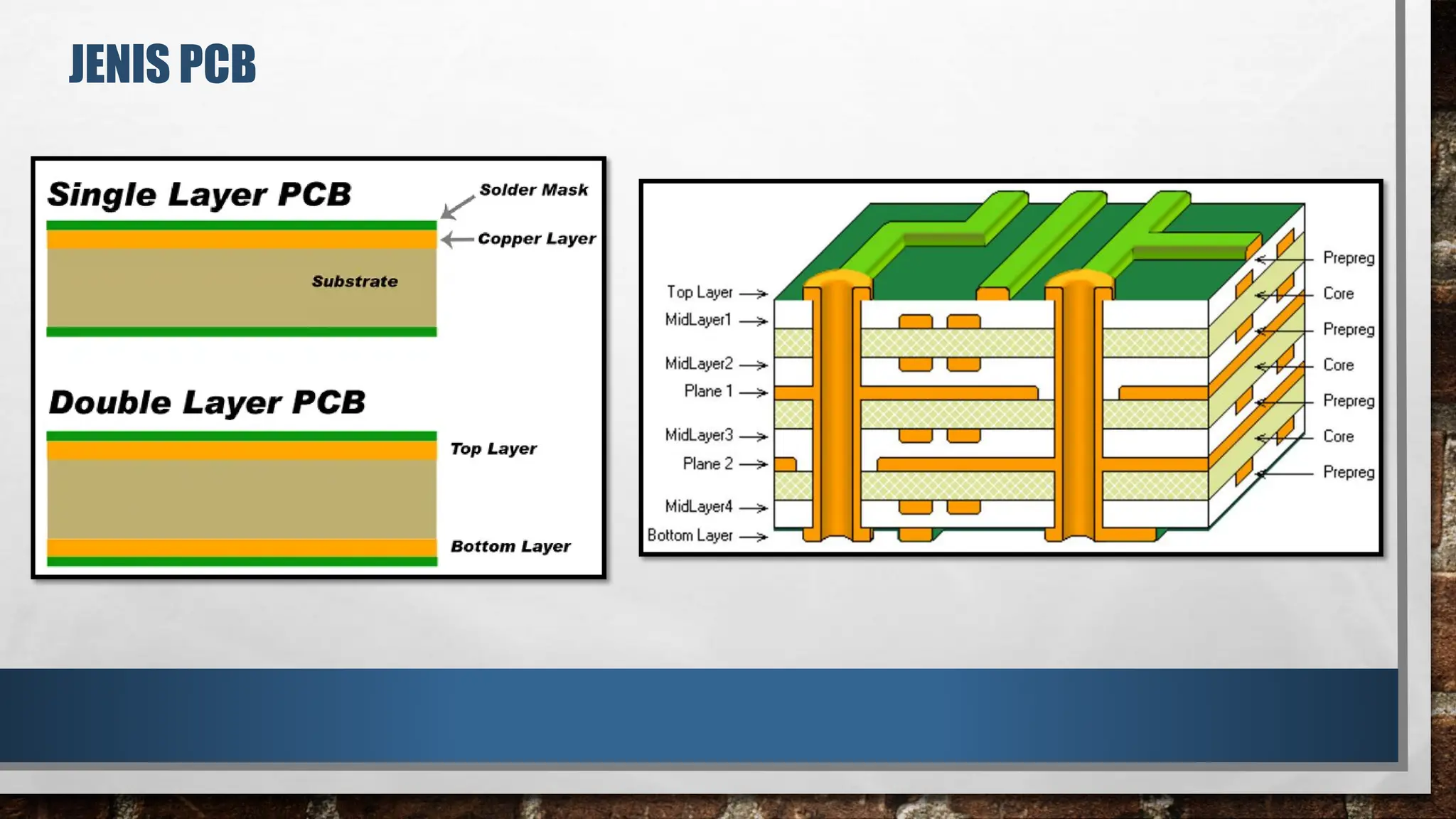 JENIS PCB

Single Layer PCB
Solder Mask
Copper Layer
Substrate

Double Layer PCB
Top Layer
Bottom Layer

Top Layer
MidLayer1
MidLayer2
Plane 1
MidLayer3
Plane 2
MidLayer4
Bottom Layer

Prepreg
Core
Prepreg
Core
Prepreg
Core
Prepreg